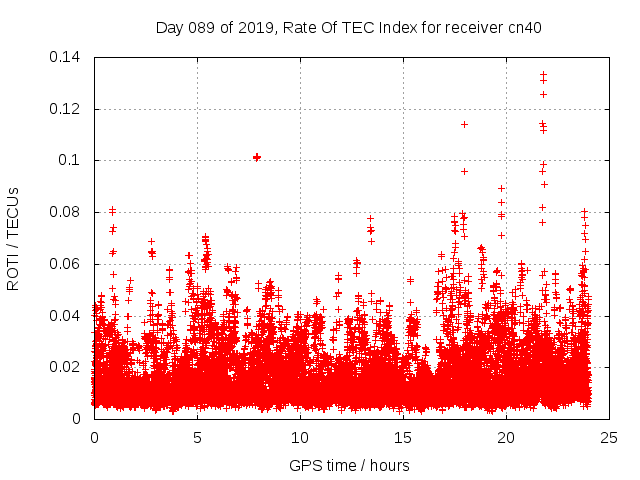 Day 089 of 2019, Rate Of TEC Index for receiver cn40

ROTI / TECUs

0.14
0.12
0.1
0.08
0.06
0.04
0.02
0

0
5
10
15
20
25

GPS time / hours